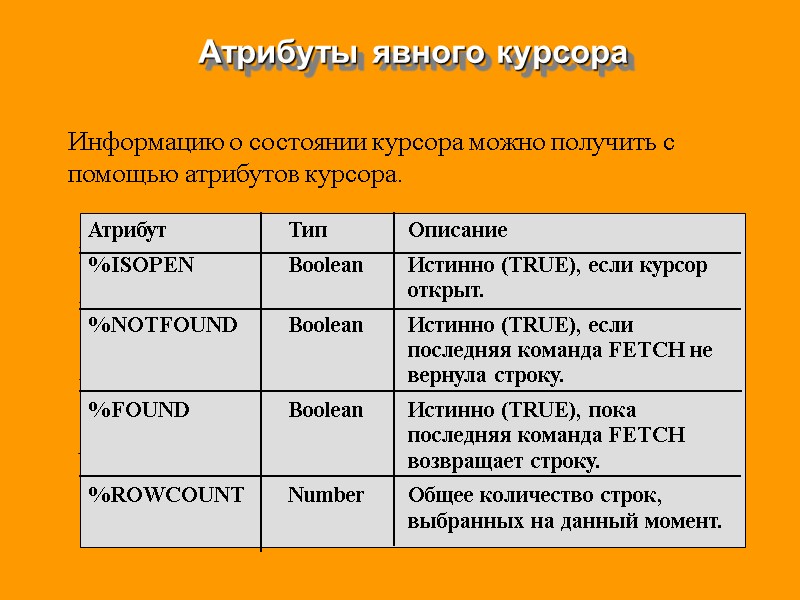 Атрибуты явного курсора

Информацию о состоянии курсора можно получить с помощью атрибутов курсора.

| Атрибут | Тип | Описание |
|---|---|---|
| %ISOPEN | Boolean | Истинно (TRUE), если курсор открыт. |
| %NOTFOUND | Boolean | Истинно (TRUE), если последняя команда FETCH не вернула строку. |
| %FOUND | Boolean | Истинно (TRUE), пока последняя команда FETCH возвращает строку. |
| %ROWCOUNT | Number | Общее количество строк, выбранных на данный момент. |